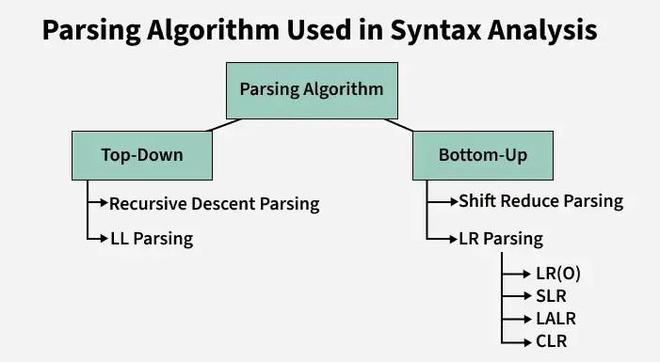 Parsing Algorithm Used in Syntax Analysis

Parsing Algorithm

Top-Down

Recursive Descent Parsing

LL Parsing

Bottom-Up

Shift Reduce Parsing

LR Parsing

LR(O)

SLR

LALR

CLR